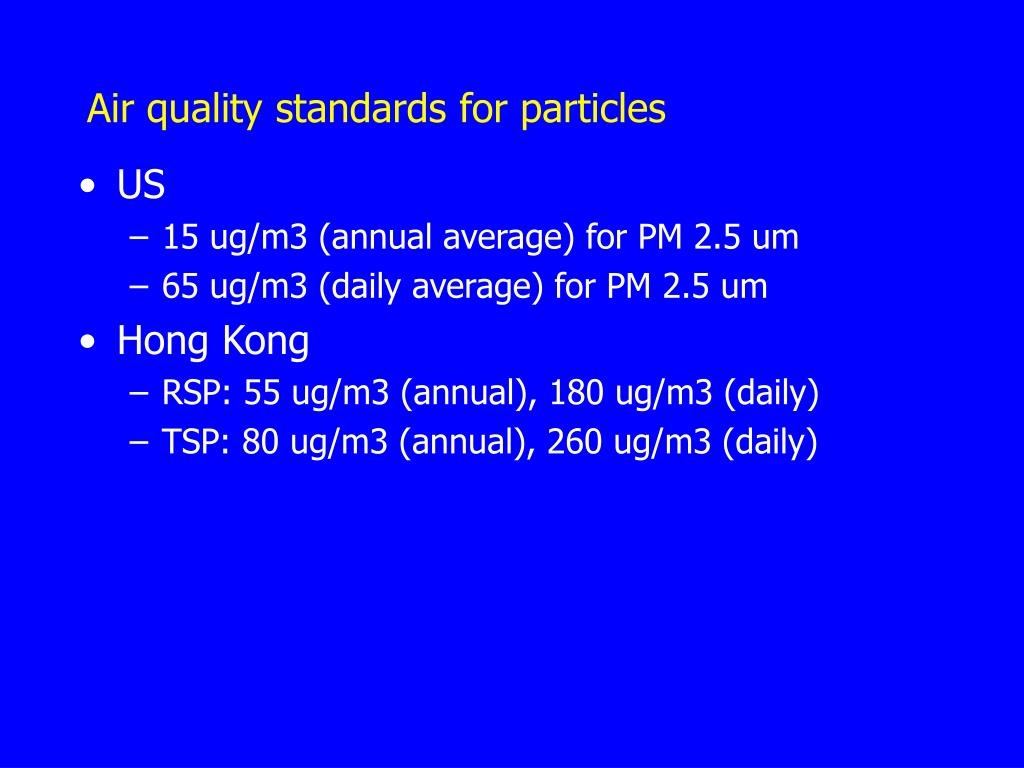 Air quality standards for particles

• US
– 15 ug/m3 (annual average) for PM 2.5 um
– 65 ug/m3 (daily average) for PM 2.5 um
• Hong Kong
– RSP: 55 ug/m3 (annual), 180 ug/m3 (daily)
– TSP: 80 ug/m3 (annual), 260 ug/m3 (daily)